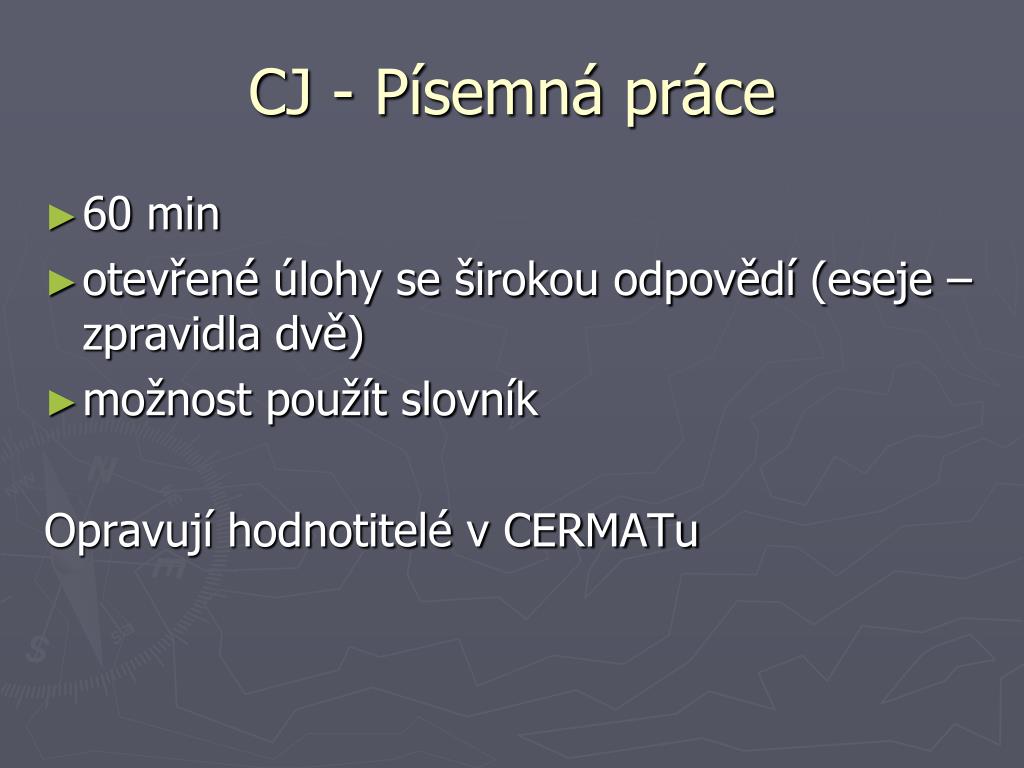 CJ - Písemná práce

► 60 min
► otevřené úlohy se širokou odpovědí (eseje – zpravidla dvě)
► možnost použít slovník

Opravují hodnotitelé v CERMATu